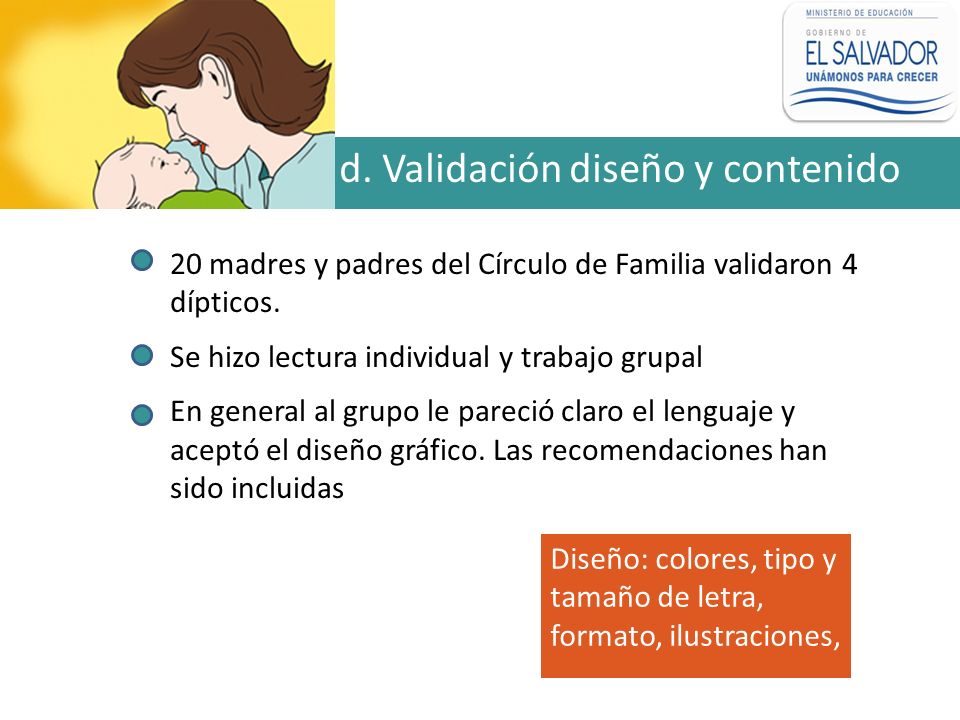 MINISTERIO DE EDUCACIÓN
GOBIERNO DE
EL SALVADOR
UNÁMONOS PARA CRECER

d. Validación diseño y contenido

20 madres y padres del Círculo de Familia validaron 4 dípticos.

Se hizo lectura individual y trabajo grupal

En general al grupo le pareció claro el lenguaje y aceptó el diseño gráfico. Las recomendaciones han sido incluidas

Diseño: colores, tipo y tamaño de letra, formato, ilustraciones,